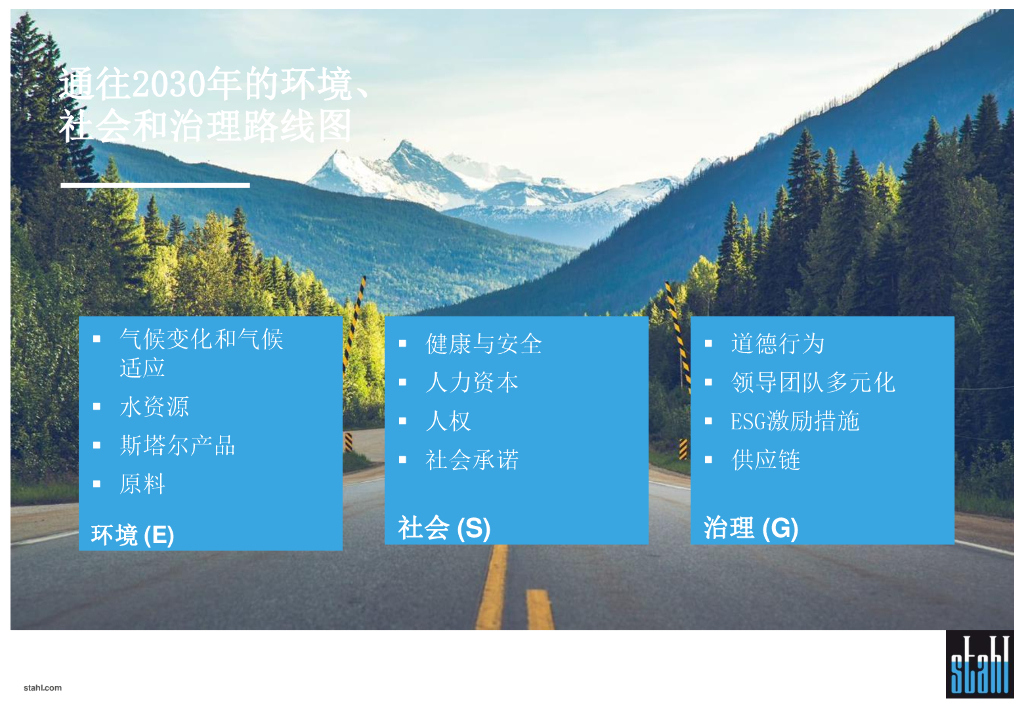 通往2030年的环境、社会和治理路线图

▪ 气候变化和气候适应
▪ 水资源
▪ 斯塔尔产品
▪ 原料

环境 (E)

▪ 健康与安全
▪ 人力资本
▪ 人权
▪ 社会承诺

社会 (S)

▪ 道德行为
▪ 领导团队多元化
▪ ESG激励措施
▪ 供应链

治理 (G)

stahl.com

stahl